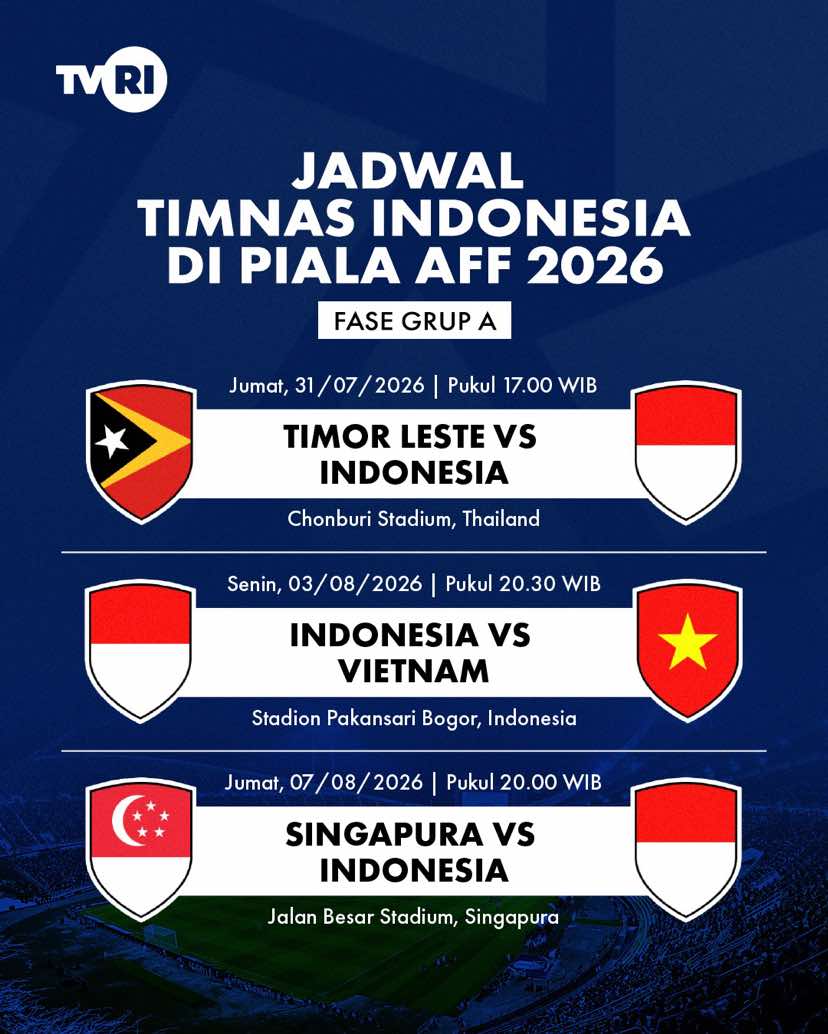 TVRI

JADWAL
TIMNAS INDONESIA
DI PIALA AFF 2026

FASE GRUP A

Jumat, 31/07/2026 | Pukul 17.00 WIB

TIMOR LESTE VS
INDONESIA

Chonburi Stadium, Thailand

Senin, 03/08/2026 | Pukul 20.30 WIB

INDONESIA VS
VIETNAM

Stadion Pakansari Bogor, Indonesia

Jumat, 07/08/2026 | Pukul 20.00 WIB

SINGAPURA VS
INDONESIA

Jalan Besar Stadium, Singapura